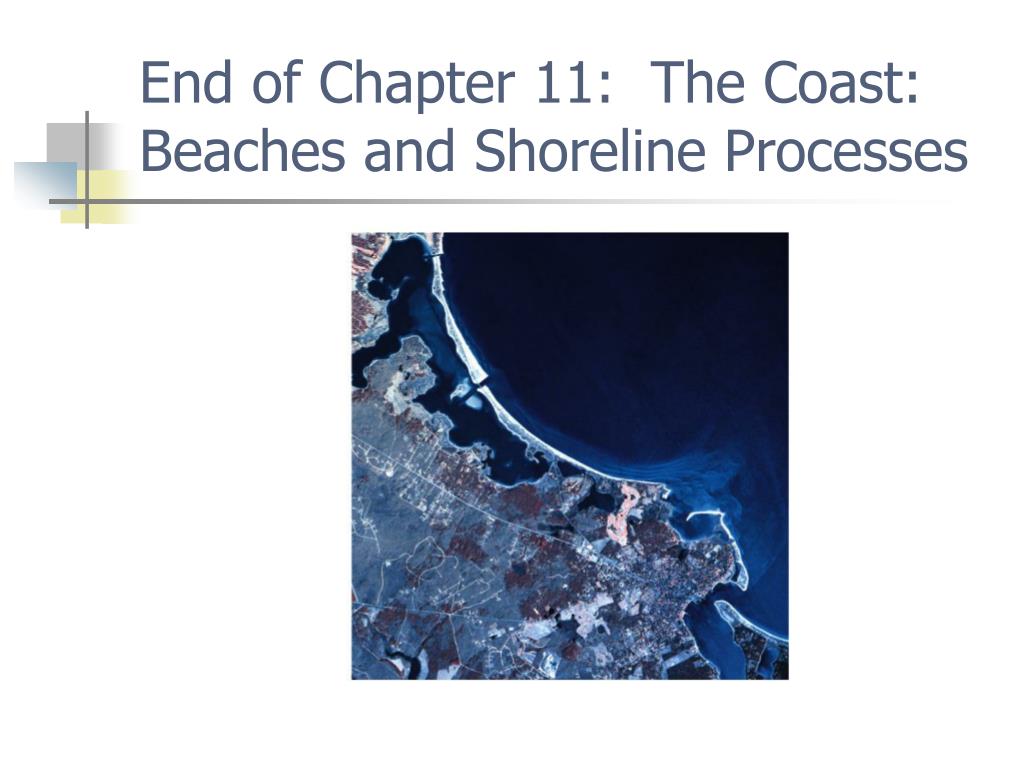 End of Chapter 11:  The Coast: Beaches and Shoreline Processes